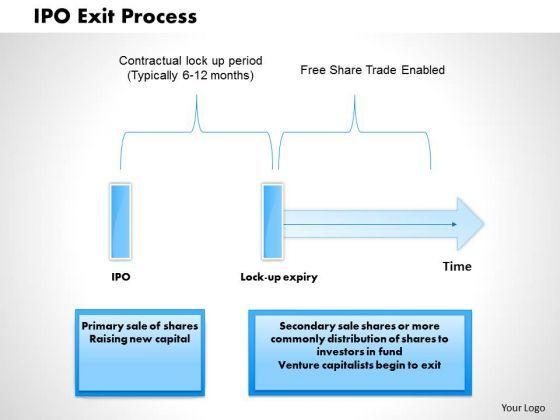 IPO Exit Process

Contractual lock up period
(Typically 6-12 months)

Free Share Trade Enabled

IPO

Lock-up expiry

Time

Primary sale of shares
Raising new capital

Secondary sale shares or more commonly distribution of shares to investors in fund
Venture capitalists begin to exit

Your Logo